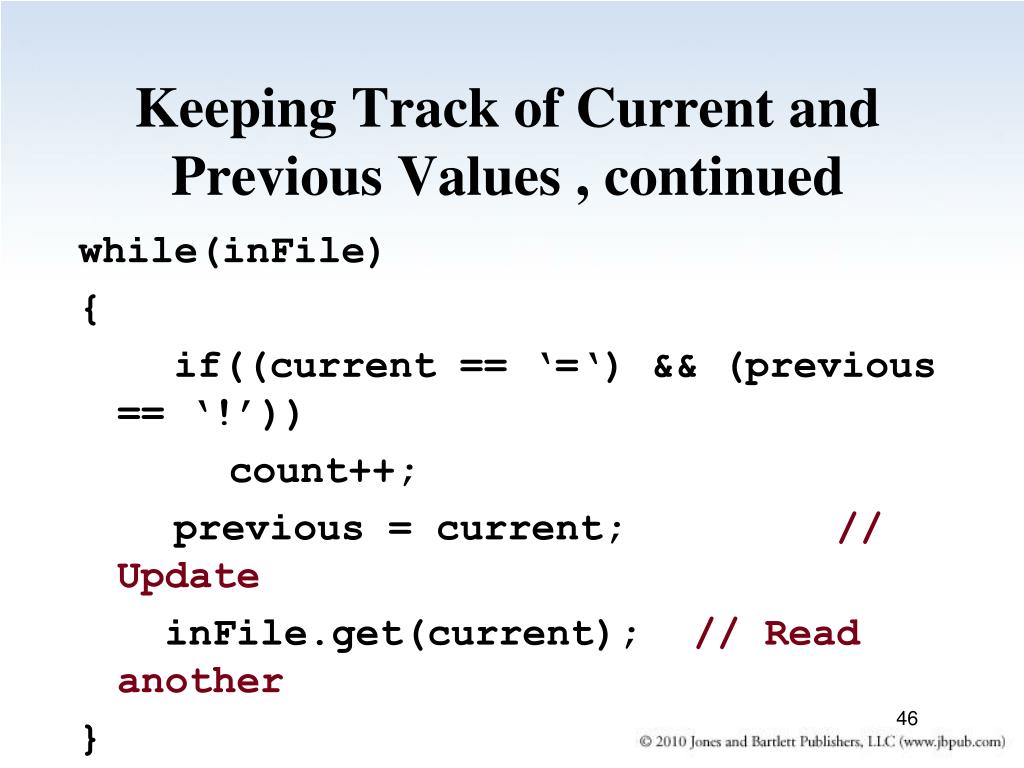 Keeping Track of Current and Previous Values , continued

while(inFile)
{
if((current == ‘=‘) && (previous == ‘!’))
count++;
previous = current; // Update
inFile.get(current); // Read another
}

46

© 2010 Jones and Bartlett Publishers, LLC (www.jbpub.com)